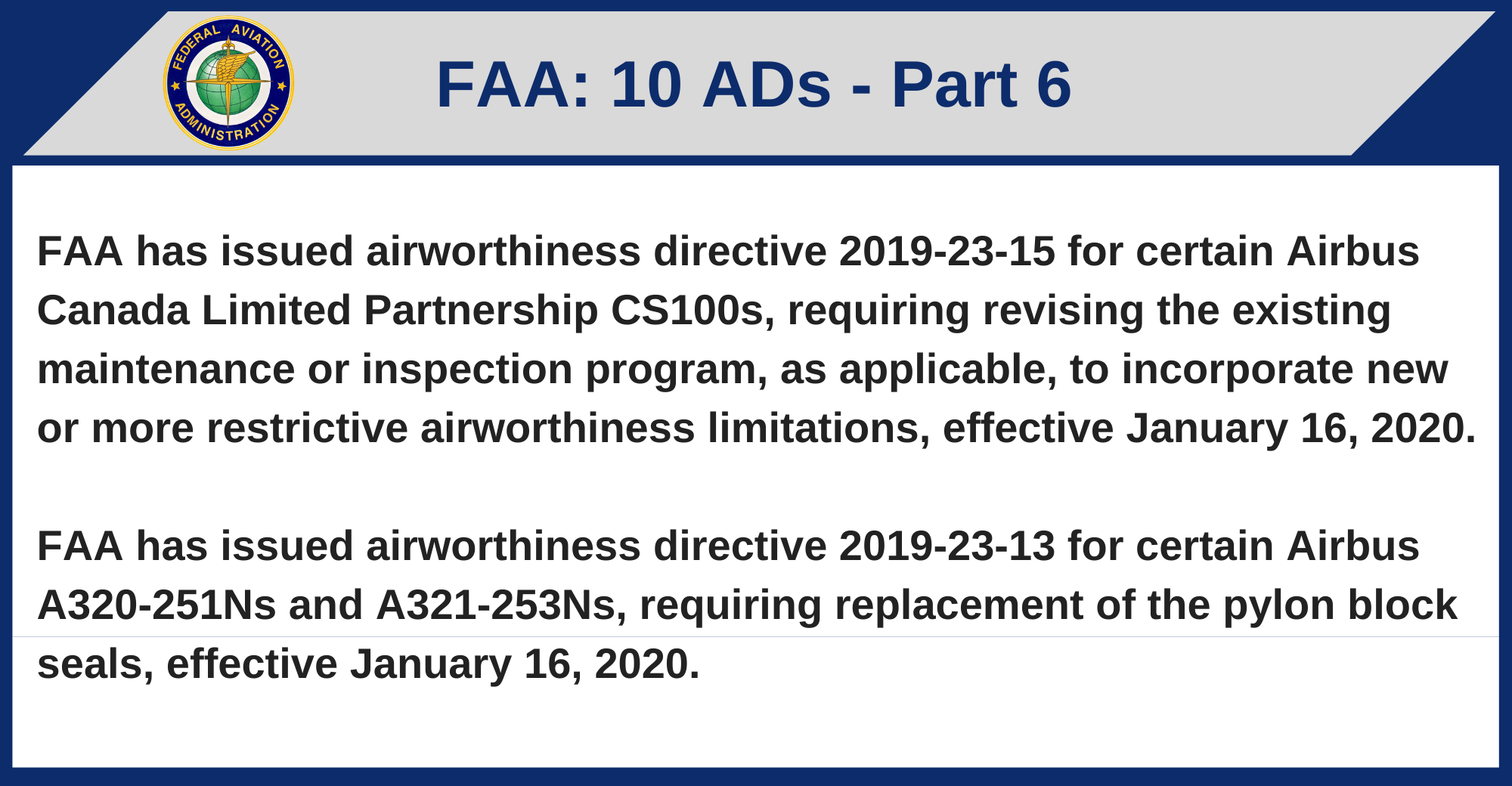 FEDERAL AVIATION ADMINISTRATION

FAA: 10 ADs - Part 6

FAA has issued airworthiness directive 2019-23-15 for certain Airbus Canada Limited Partnership CS100s, requiring revising the existing maintenance or inspection program, as applicable, to incorporate new or more restrictive airworthiness limitations, effective January 16, 2020.

FAA has issued airworthiness directive 2019-23-13 for certain Airbus A320-251Ns and A321-253Ns, requiring replacement of the pylon block seals, effective January 16, 2020.